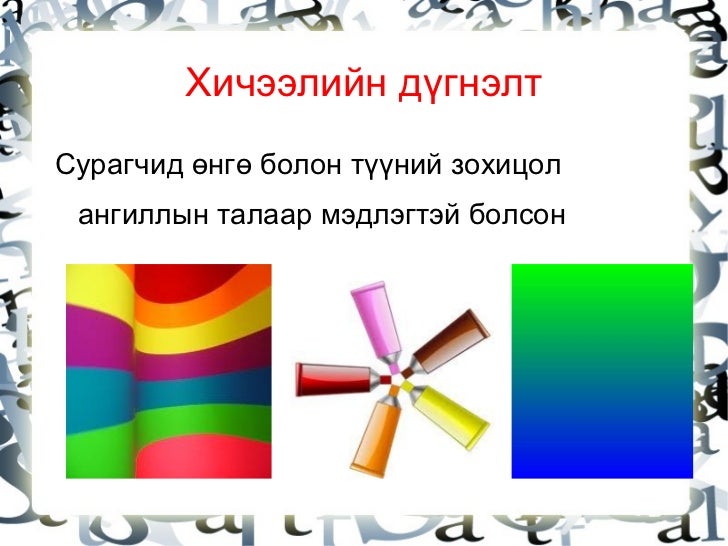 Хичээлийн дүгнэлт

Сурагчид өнгө болон түүний зохицол ангиллын талаар мэдлэгтэй болсон